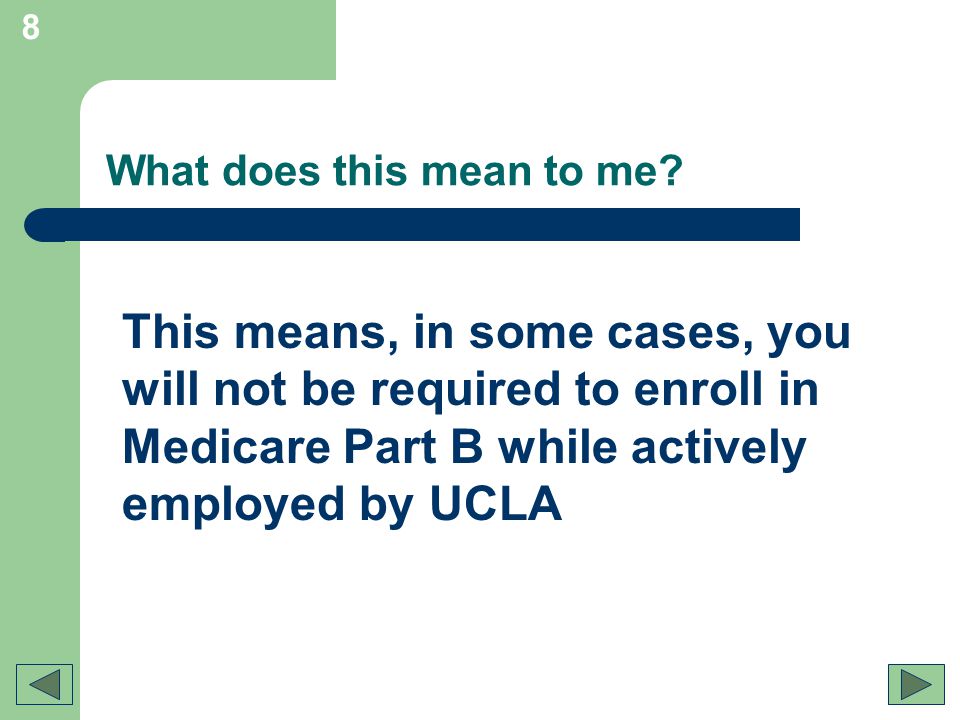 8

What does this mean to me?

This means, in some cases, you will not be required to enroll in Medicare Part B while actively employed by UCLA